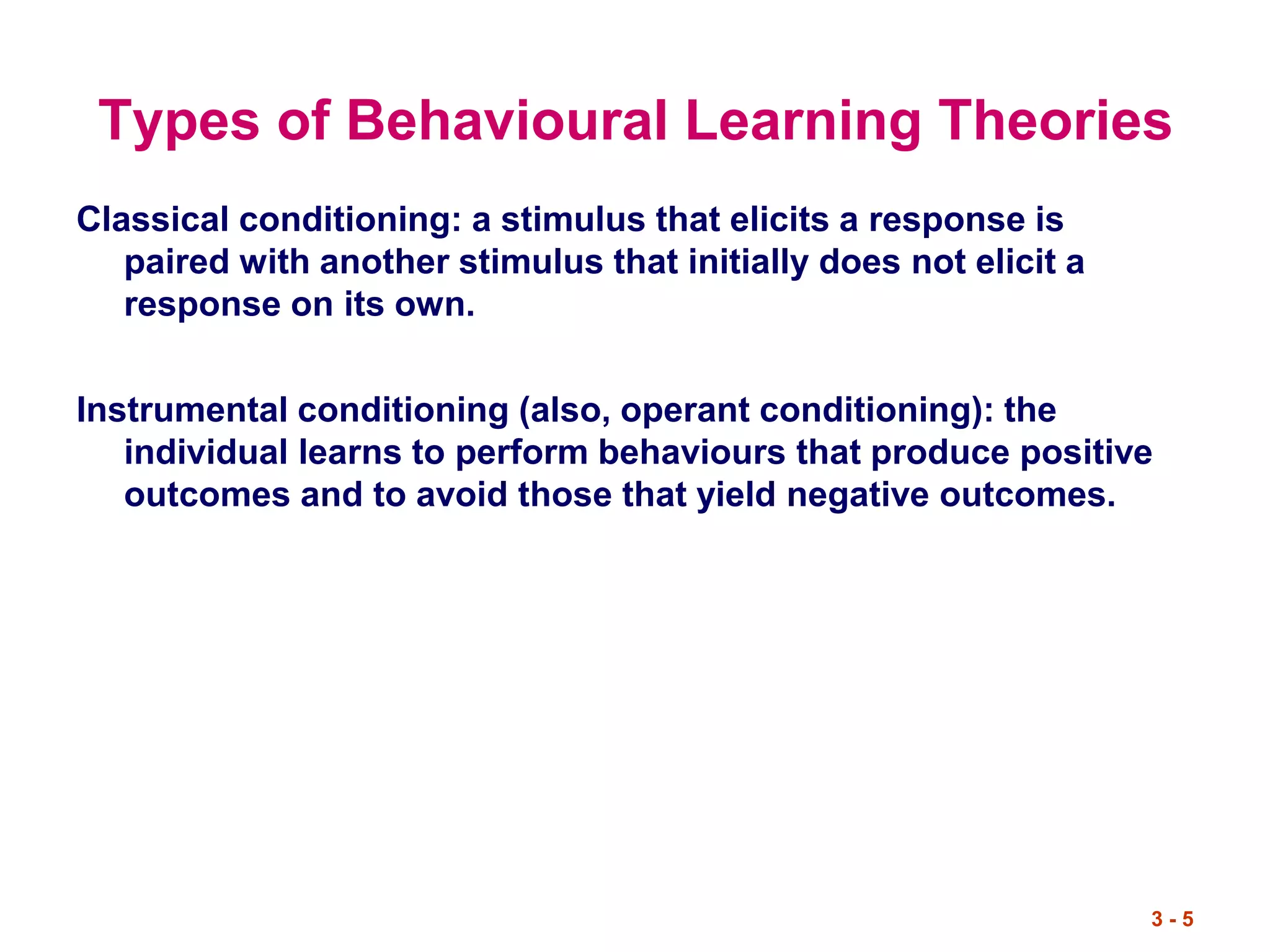 Types of Behavioural Learning Theories

Classical conditioning: a stimulus that elicits a response is paired with another stimulus that initially does not elicit a response on its own.

Instrumental conditioning (also, operant conditioning): the individual learns to perform behaviours that produce positive outcomes and to avoid those that yield negative outcomes.

3 - 5